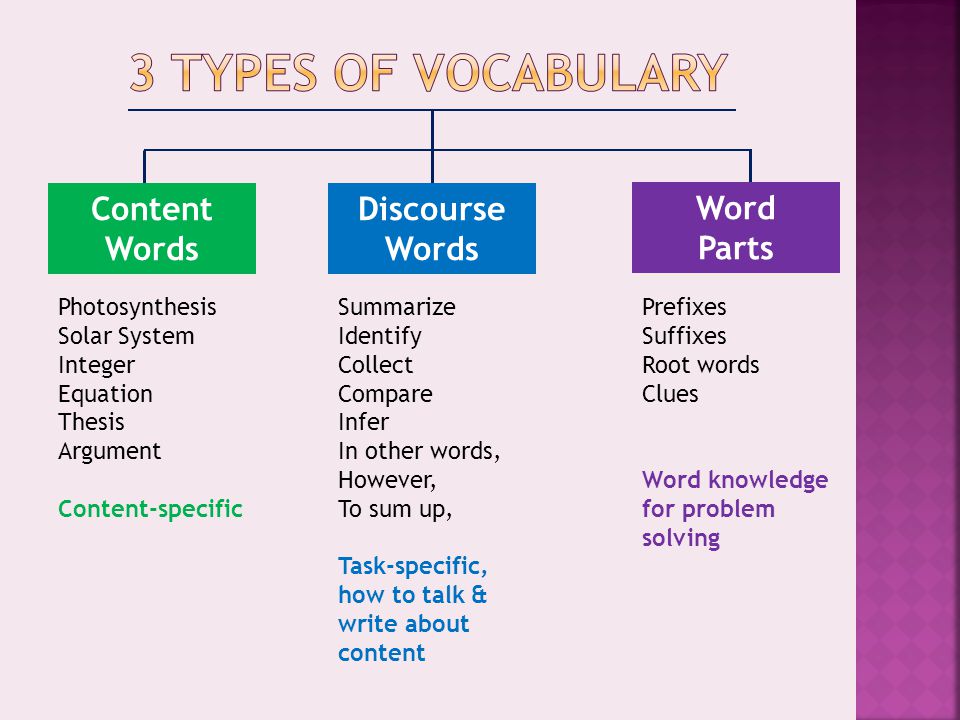 3 TYPES OF VOCABULARY

Content Words

Photosynthesis
Solar System
Integer
Equation
Thesis
Argument

Content-specific

Discourse Words

Summarize
Identify
Collect
Compare
Infer
In other words,
However,
To sum up,

Task-specific, how to talk & write about content

Word Parts

Prefixes
Suffixes
Root words
Clues

Word knowledge for problem solving